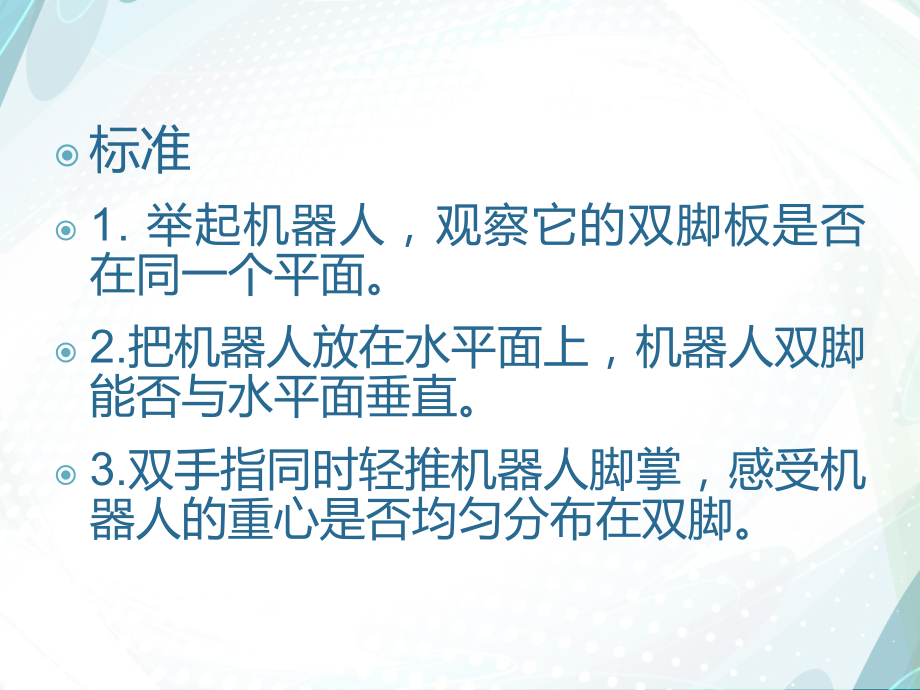 标准

1. 举起机器人，观察它的双脚板是否在同一个平面。

2.把机器人放在水平面上，机器人双脚能否与水平面垂直。

3.双手指同时轻推机器人脚掌，感受机器人的重心是否均匀分布在双脚。